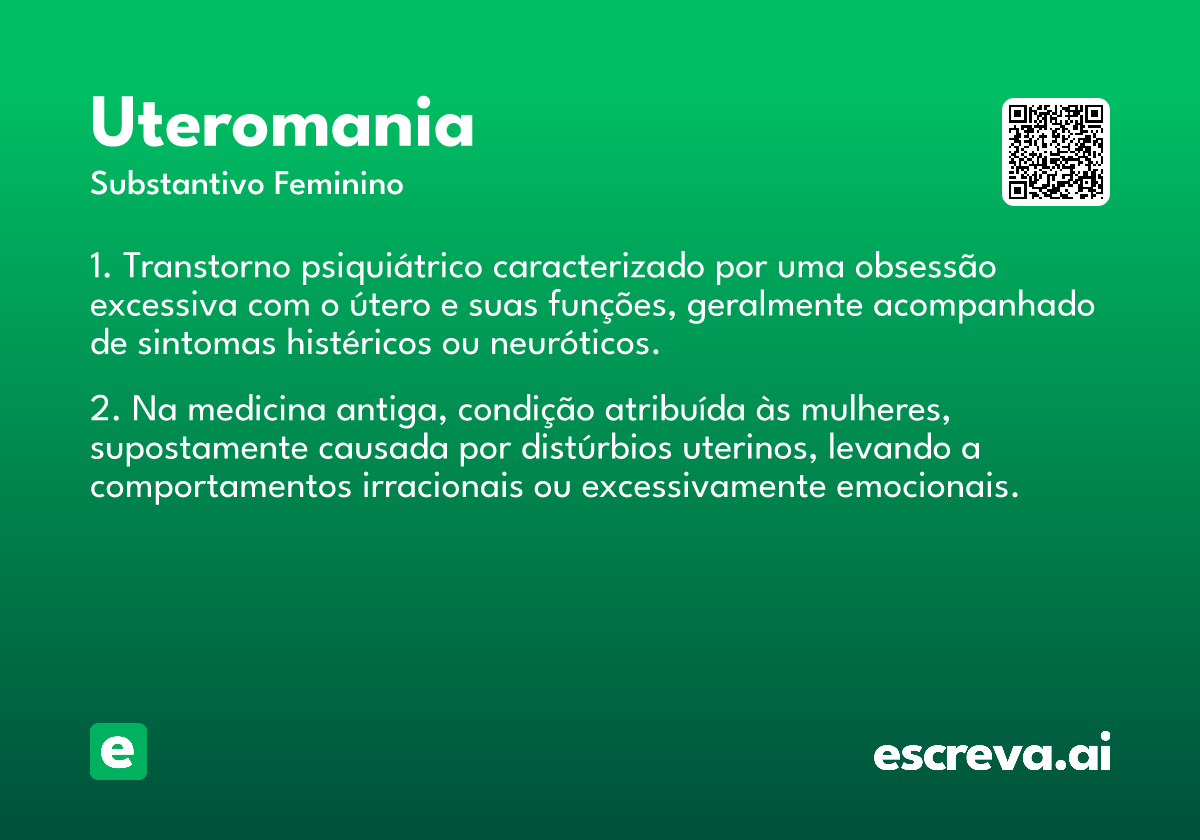 Uteromania

Substantivo Feminino

1. Transtorno psiquiátrico caracterizado por uma obsessão excessiva com o útero e suas funções, geralmente acompanhado de sintomas histéricos ou neuróticos.

2. Na medicina antiga, condição atribuída às mulheres, supostamente causada por distúrbios uterinos, levando a comportamentos irracionais ou excessivamente emocionais.

e

escreva.ai